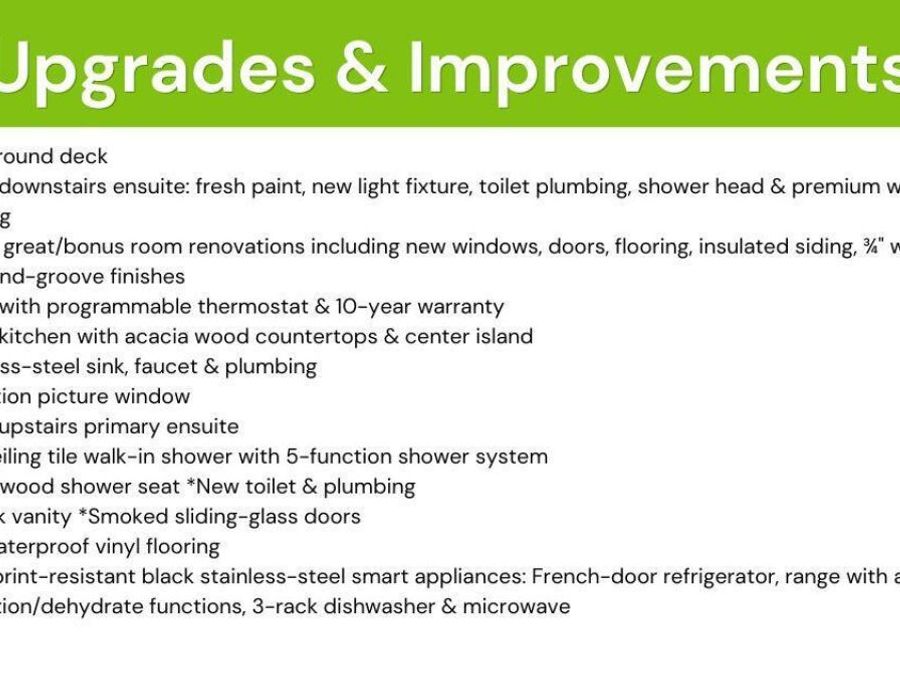 Upgrades & Improvements

round deck
downstairs ensuite: fresh paint, new light fixture, toilet plumbing, shower head & premium w
g
great/bonus room renovations including new windows, doors, flooring, insulated siding, ¾" w
nd-groove finishes
with programmable thermostat & 10-year warranty
kitchen with acacia wood countertops & center island
ss-steel sink, faucet & plumbing
tion picture window
upstairs primary ensuite
eiling tile walk-in shower with 5-function shower system
wood shower seat *New toilet & plumbing
k vanity *Smoked sliding-glass doors
aterproof vinyl flooring
print-resistant black stainless-steel smart appliances: French-door refrigerator, range with a
tion/dehydrate functions, 3-rack dishwasher & microwave